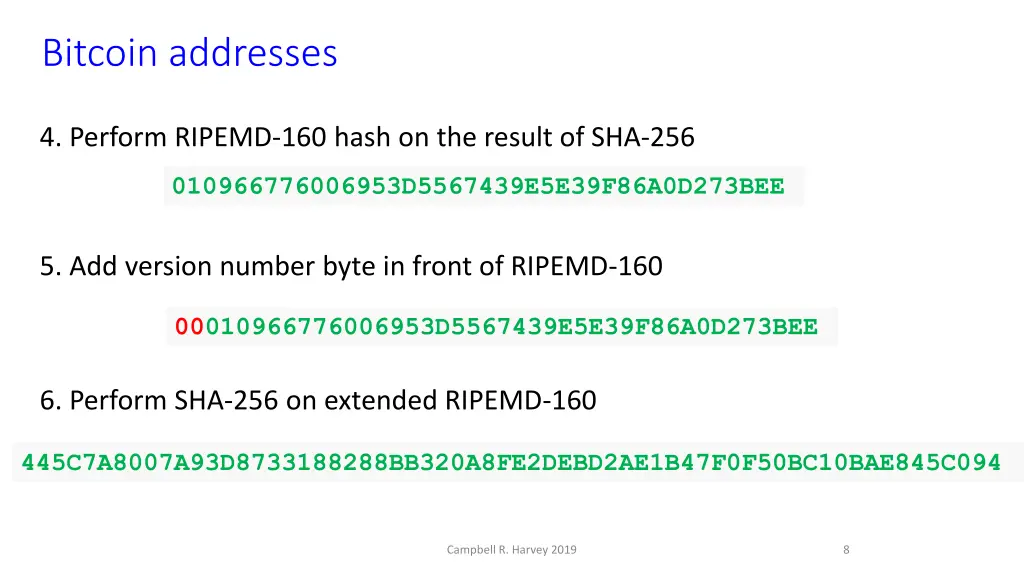 Bitcoin addresses

4. Perform RIPEMD-160 hash on the result of SHA-256

010966776006953D5567439E5E39F86A0D273BEE

5. Add version number byte in front of RIPEMD-160

00010966776006953D5567439E5E39F86A0D273BEE

6. Perform SHA-256 on extended RIPEMD-160

445C7A8007A93D8733188288BB320A8FE2DEBD2AE1B47F0F50BC10BAE845C094

Campbell R. Harvey 2019

8